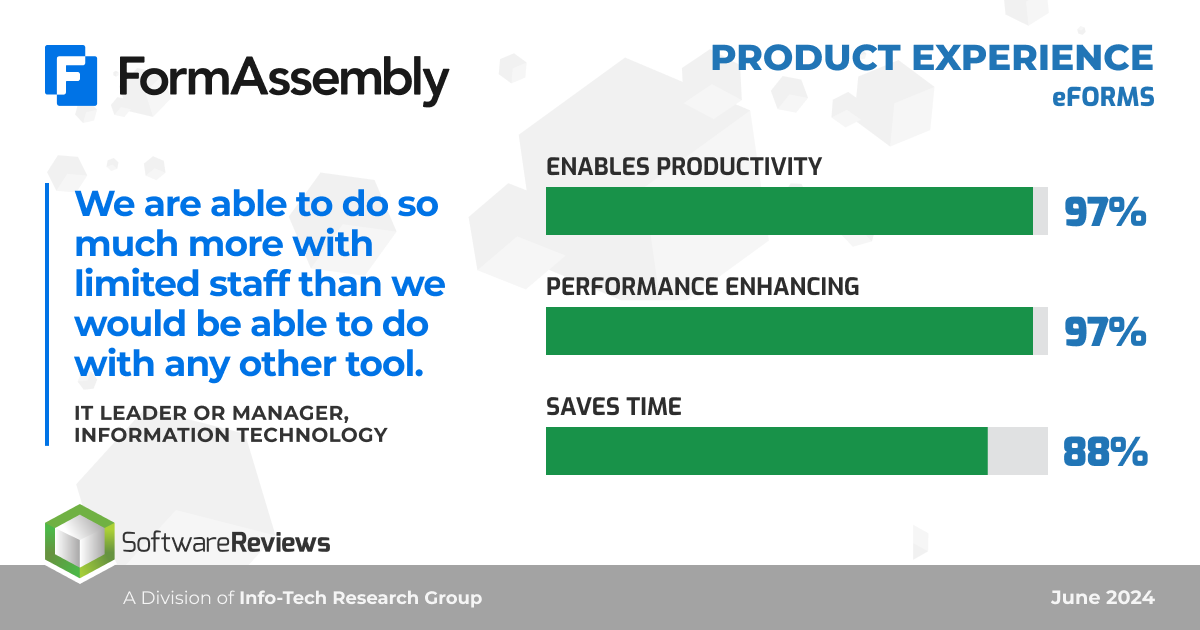 FormAssembly

PRODUCT EXPERIENCE
eFORMS

We are able to do so much more with limited staff than we would be able to do with any other tool.

IT LEADER OR MANAGER, INFORMATION TECHNOLOGY

ENABLES PRODUCTIVITY
97%

PERFORMANCE ENHANCING
97%

SAVES TIME
88%

SoftwareReviews

A Division of Info-Tech Research Group

June 2024